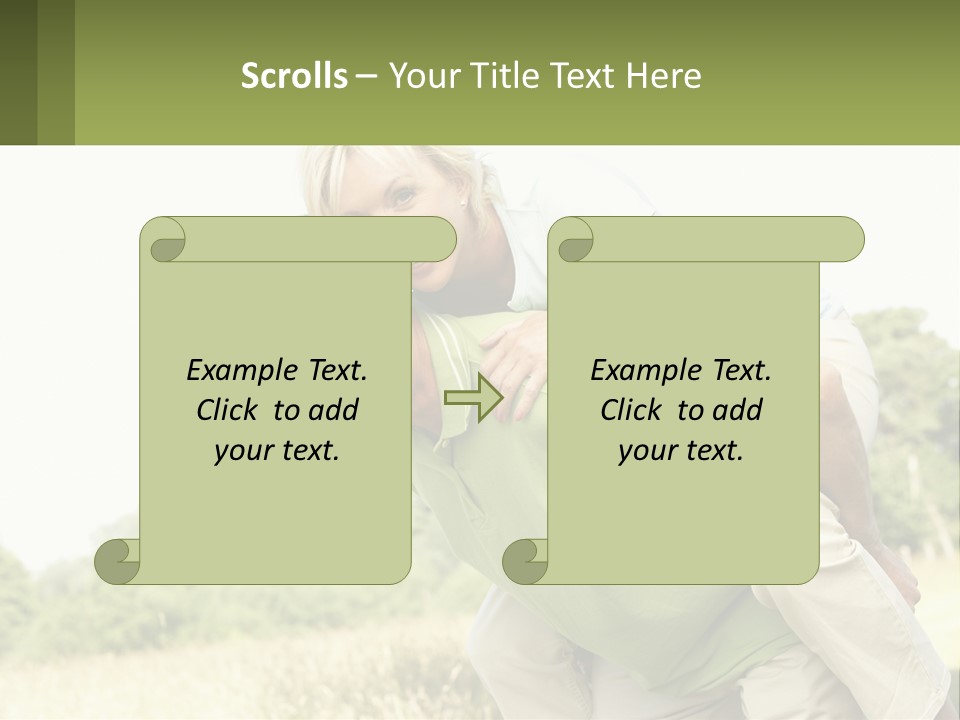 Scrolls – Your Title Text Here

Example Text. Click to add your text.

Example Text. Click to add your text.